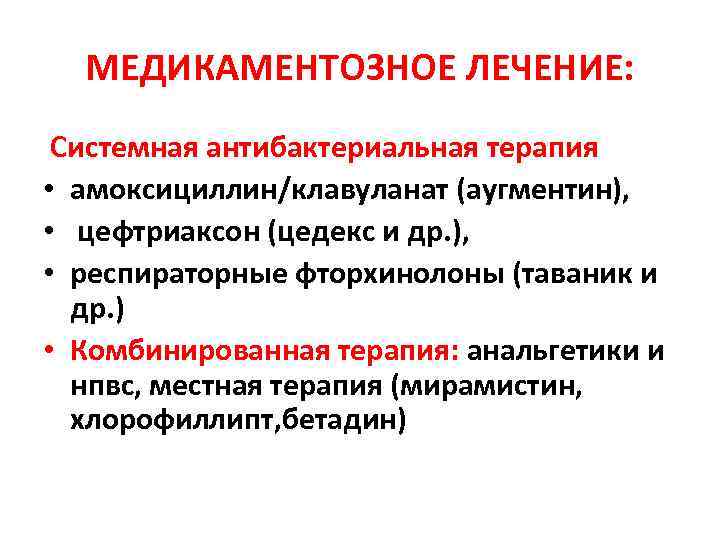 МЕДИКАМЕНТОЗНОЕ ЛЕЧЕНИЕ:

Системная антибактериальная терапия

• амоксициллин/клавуланат (аугментин),
• цефтриаксон (цедекс и др.),
• респираторные фторхинолоны (таваник и др.)
• Комбинированная терапия: анальгетики и нпвс, местная терапия (мирамистин, хлорофиллипт,бетадин)